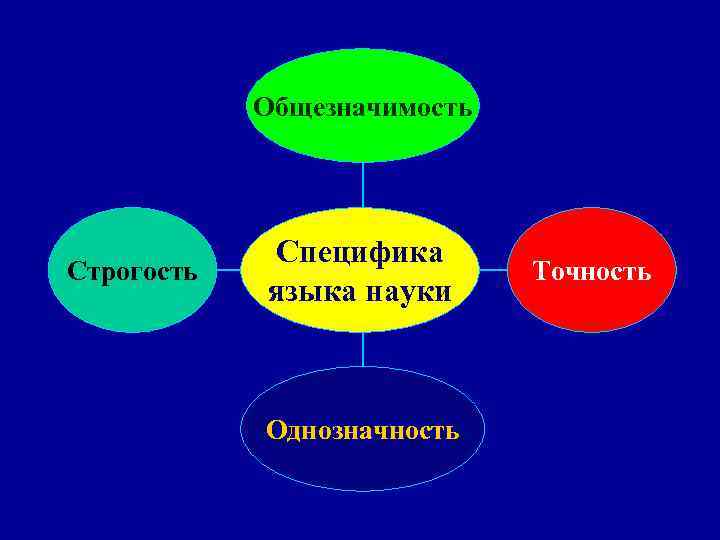 Общезначимость

Строгость

Специфика языка науки

Точность

Однозначность